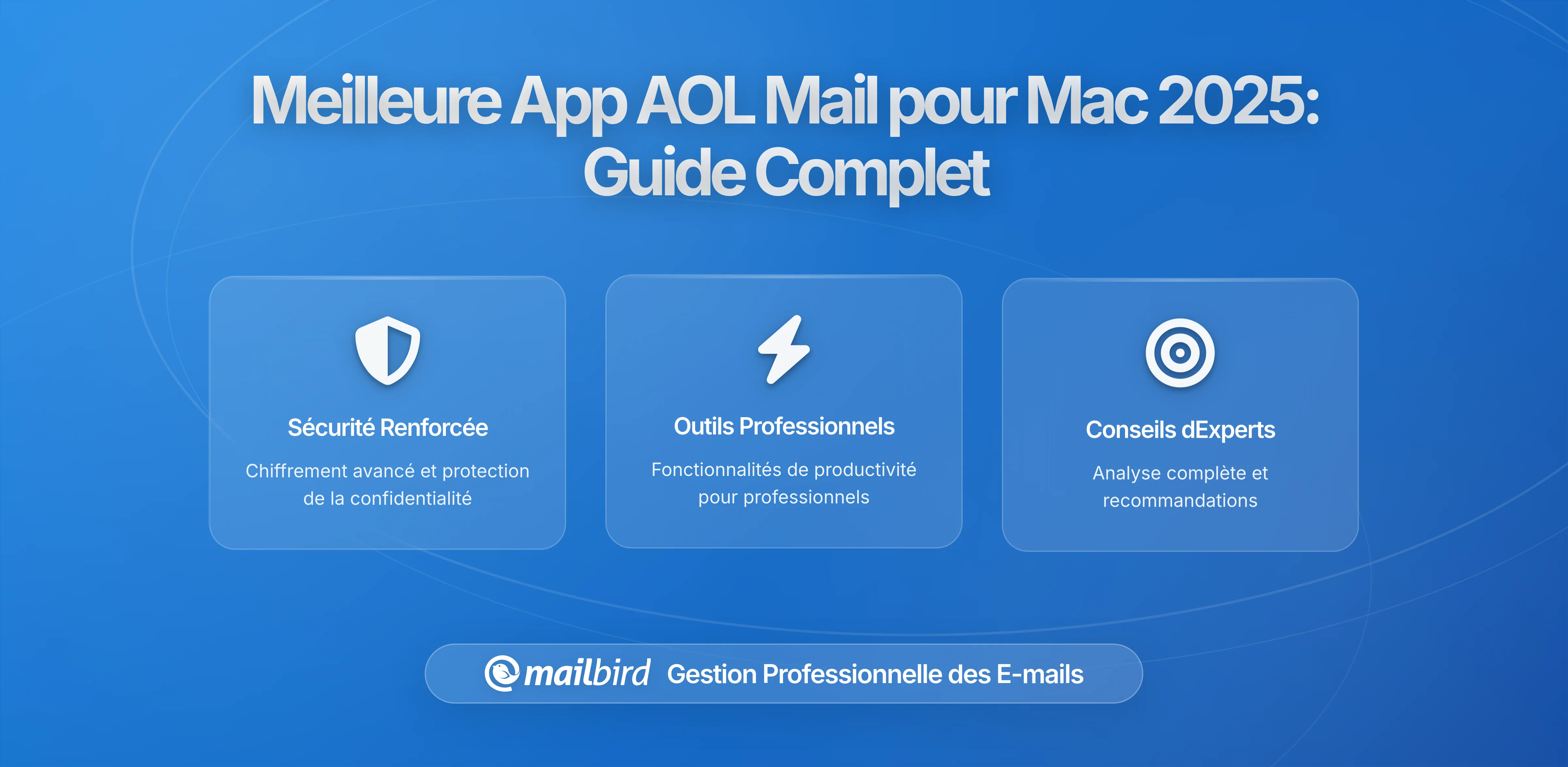 Meilleure App AOL Mail pour Mac 2025: Guide Complet

Sécurité Renforcée

Chiffrement avancé et protection de la confidentialité

Outils Professionnels

Fonctionnalités de productivité pour professionnels

Conseils dExperts

Analyse complète et recommandations

mailbird Gestion Professionnelle des E-mails